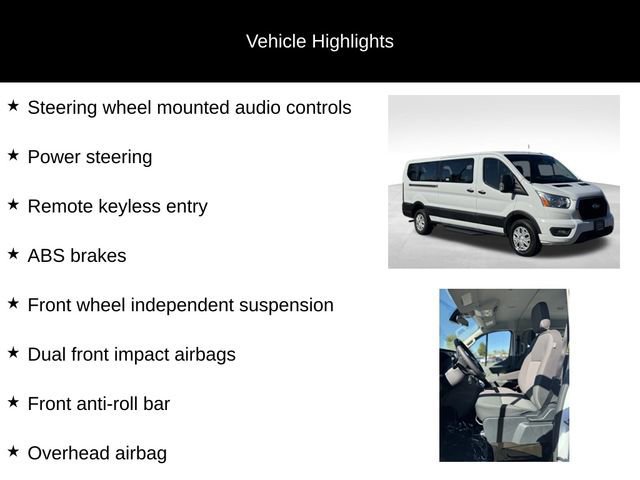 Vehicle Highlights

★ Steering wheel mounted audio controls

★ Power steering

★ Remote keyless entry

★ ABS brakes

★ Front wheel independent suspension

★ Dual front impact airbags

★ Front anti-roll bar

★ Overhead airbag